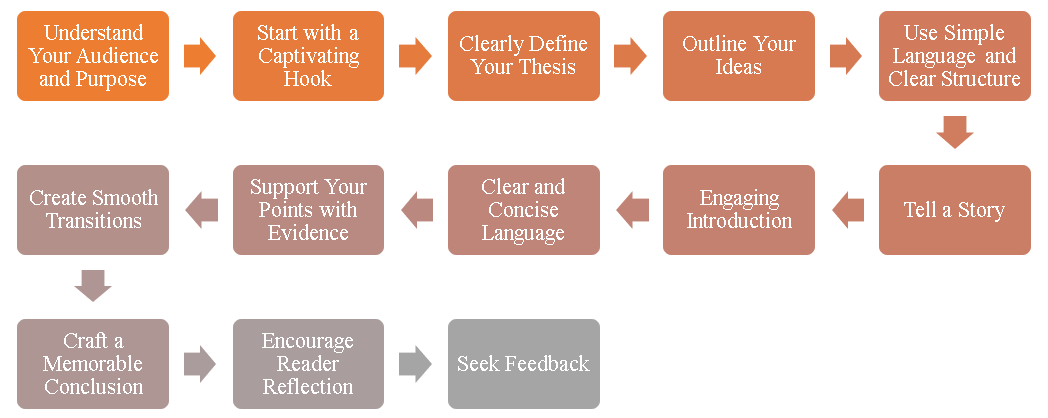 Understand Your Audience and Purpose

Start with a Captivating Hook

Clearly Define Your Thesis

Outline Your Ideas

Use Simple Language and Clear Structure

Tell a Story

Engaging Introduction

Clear and Concise Language

Support Your Points with Evidence

Create Smooth Transitions

Craft a Memorable Conclusion

Encourage Reader Reflection

Seek Feedback